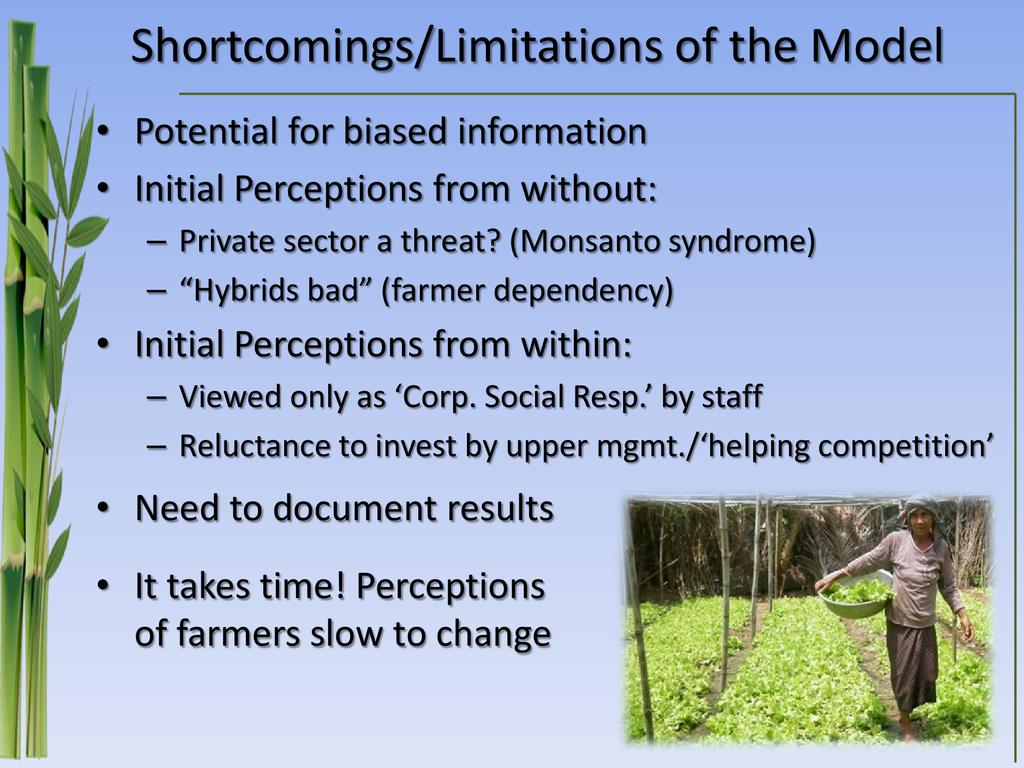 Shortcomings/Limitations of the Model

• Potential for biased information
• Initial Perceptions from without:
– Private sector a threat? (Monsanto syndrome)
– “Hybrids bad” (farmer dependency)
• Initial Perceptions from within:
– Viewed only as ‘Corp. Social Resp.’ by staff
– Reluctance to invest by upper mgmt./‘helping competition’
• Need to document results
• It takes time! Perceptions of farmers slow to change